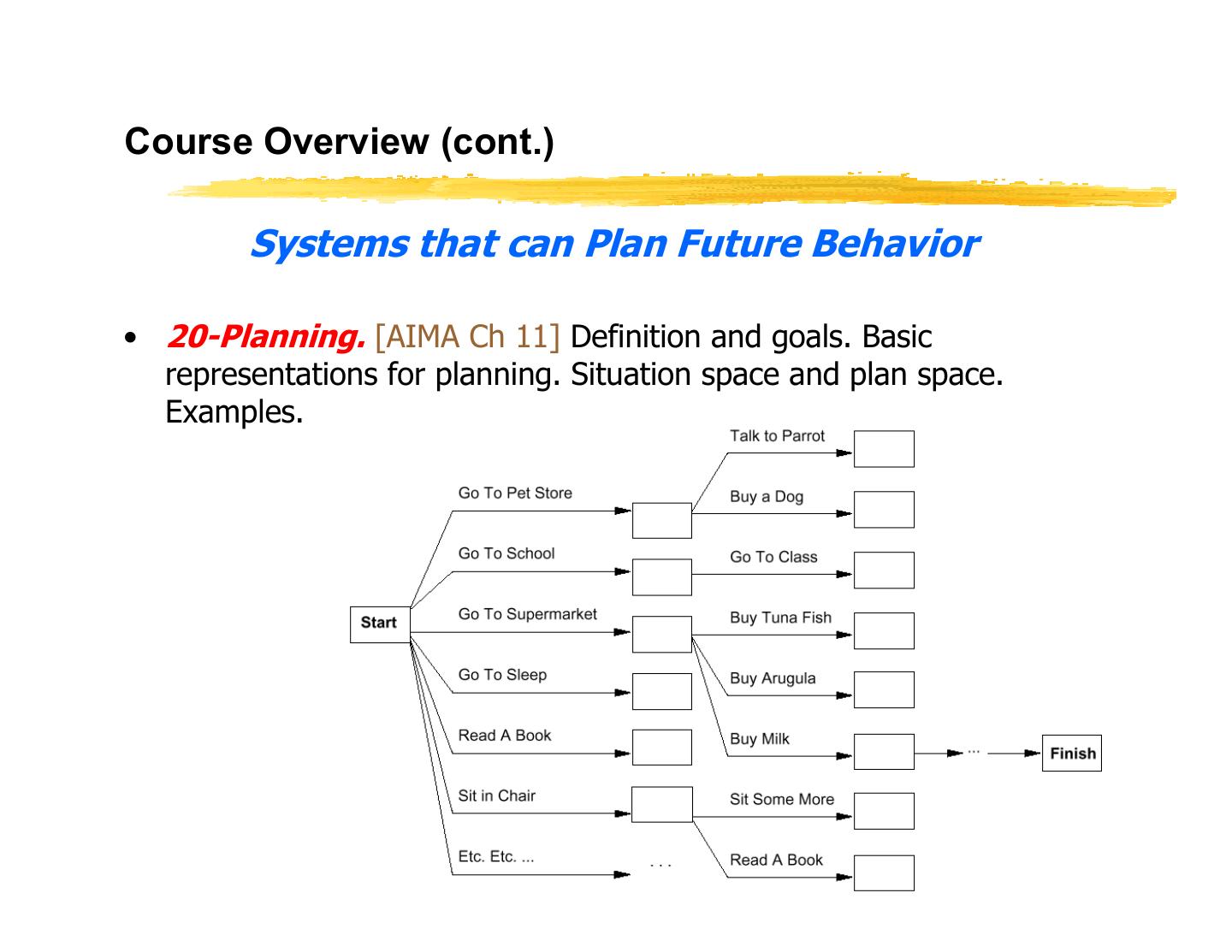 Course Overview (cont.)

Systems that can Plan Future Behavior

• 20-Planning. [AIMA Ch 11] Definition and goals. Basic representations for planning. Situation space and plan space. Examples.

Start
Go To Pet Store
Go To School
Go To Supermarket
Go To Sleep
Read A Book
Sit in Chair
Etc. Etc. ...
. . .
Talk to Parrot
Buy a Dog
Go To Class
Buy Tuna Fish
Buy Arugula
Buy Milk
Sit Some More
Read A Book
...
Finish